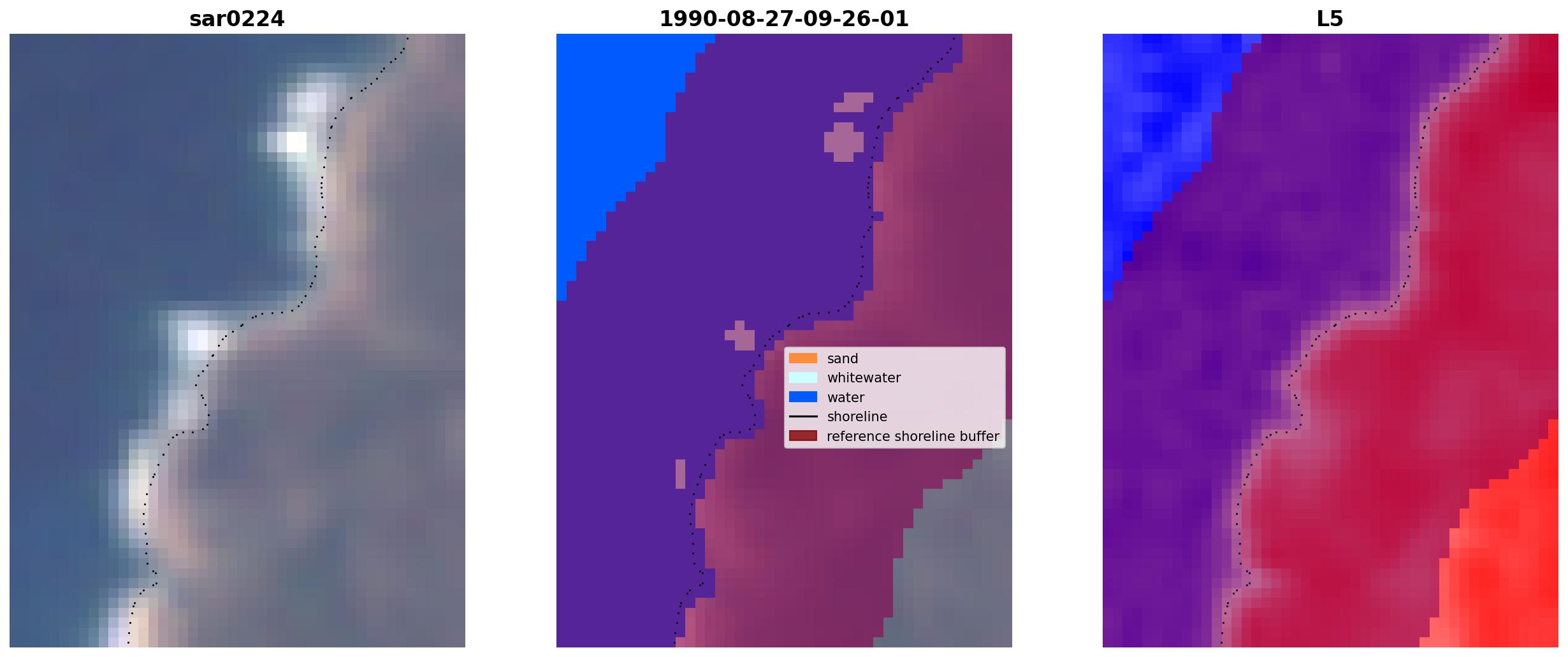 sar0224

1990-08-27-09-26-01

sand
whitewater
water
shoreline
reference shoreline buffer

L5